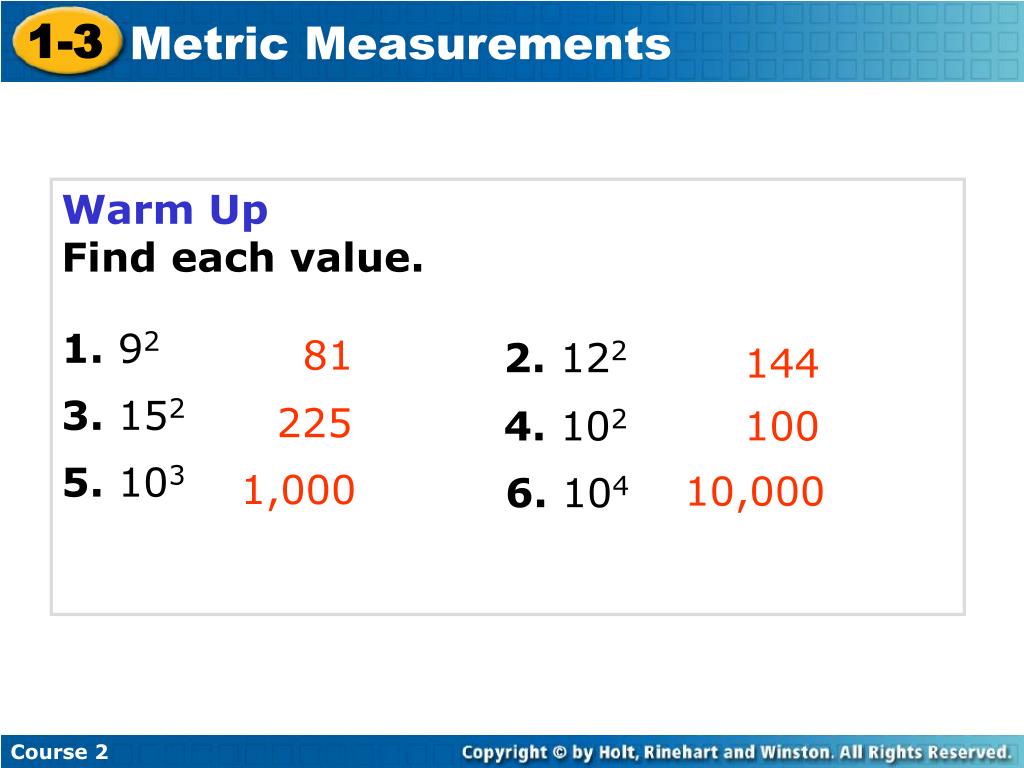 1-3 Metric Measurements

Warm Up
Find each value.

1. $9^2$ 81

2. $12^2$ 144

3. $15^2$ 225

4. $10^2$ 100

5. $10^3$ 1,000

6. $10^4$ 10,000

Course 2

Copyright © by Holt, Rinehart and Winston. All Rights Reserved.